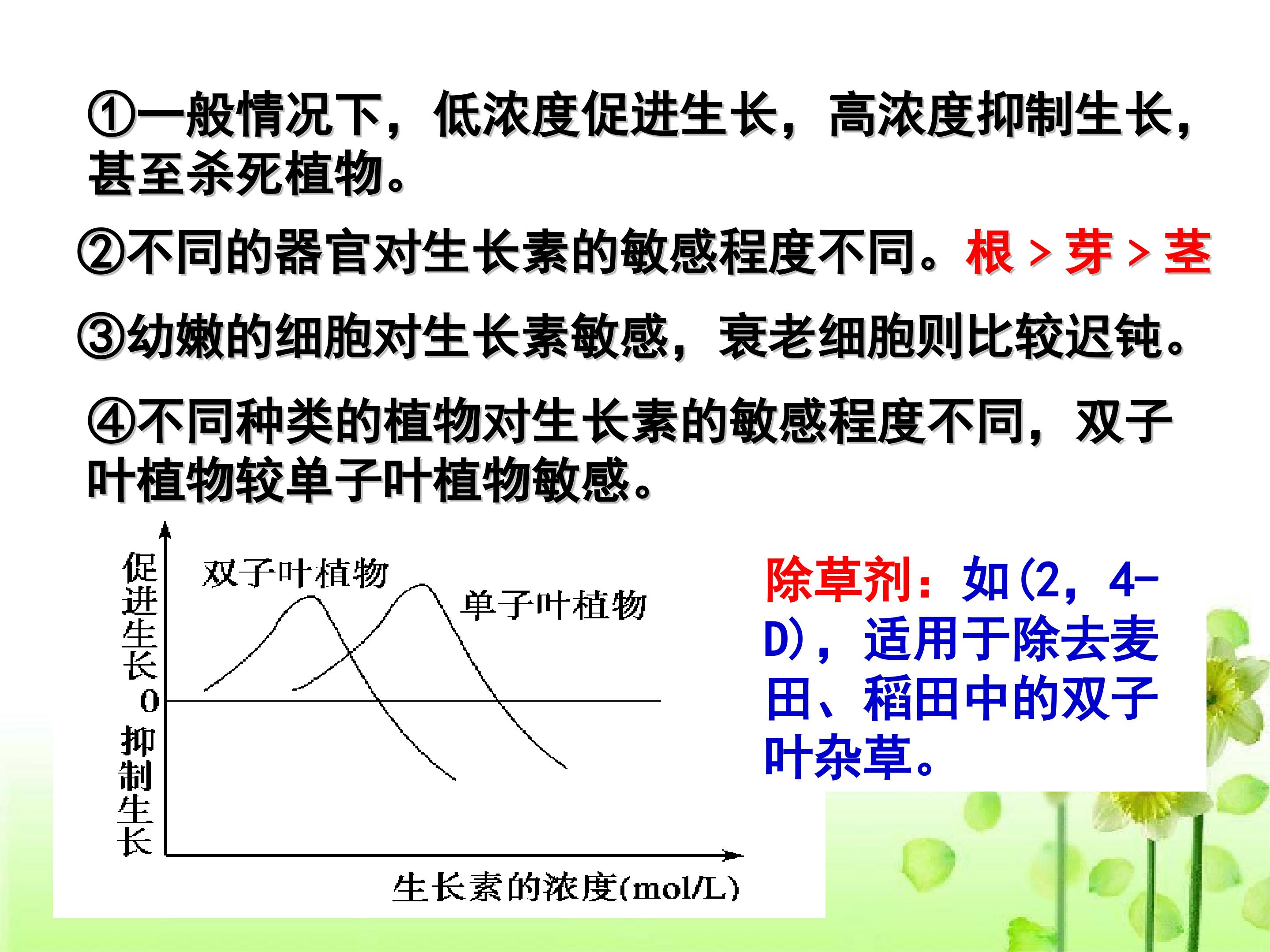 ①一般情况下，低浓度促进生长，高浓度抑制生长，甚至杀死植物。

②不同的器官对生长素的敏感程度不同。根 > 芽 > 茎

③幼嫩的细胞对生长素敏感，衰老细胞则比较迟钝。

④不同种类的植物对生长素的敏感程度不同，双子叶植物较单子叶植物敏感。

促进生长
0
抑制生长
双子叶植物
单子叶植物
生长素的浓度(mol/L)

除草剂：如(2，4-D)，适用于除去麦田、稻田中的双子叶杂草。